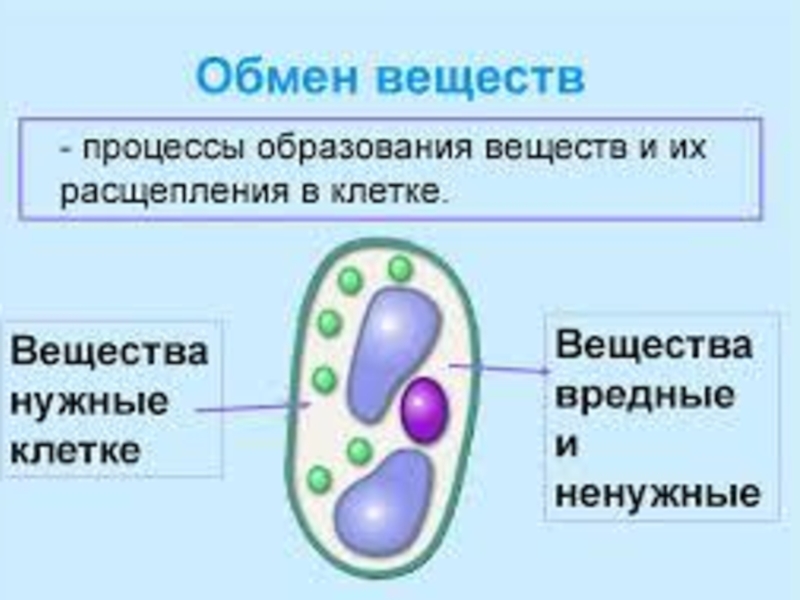 Обмен веществ

- процессы образования веществ и их расщепления в клетке.

Вещества нужные клетке

Вещества вредные и ненужные